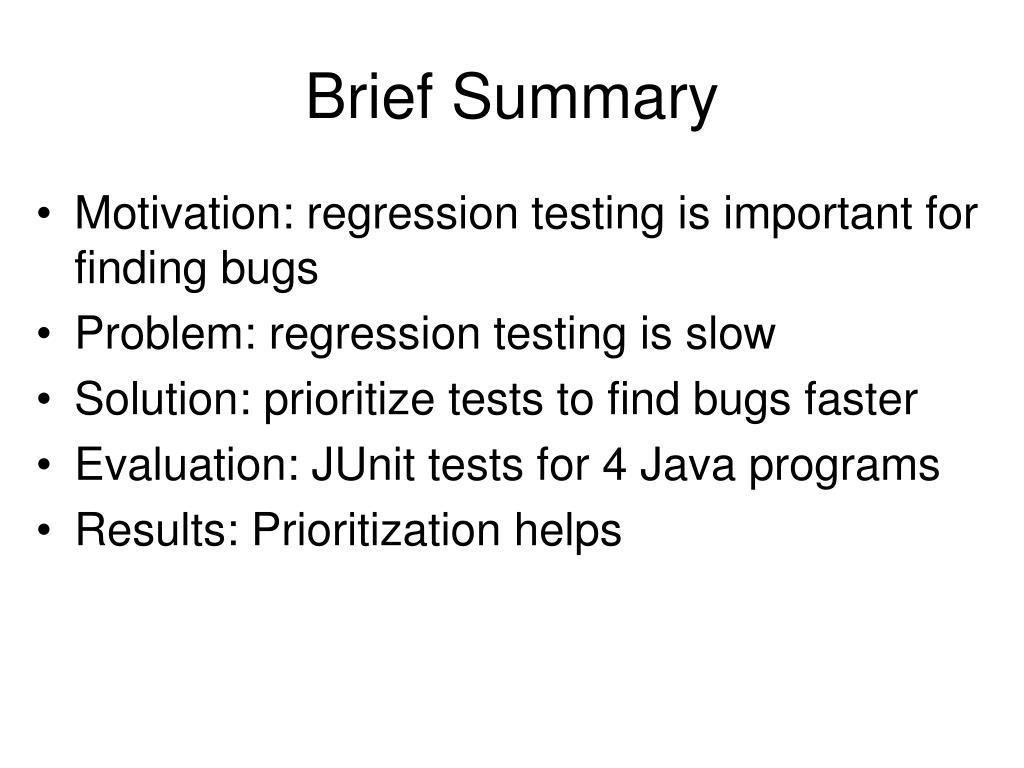 Brief Summary

• Motivation: regression testing is important for finding bugs
• Problem: regression testing is slow
• Solution: prioritize tests to find bugs faster
• Evaluation: JUnit tests for 4 Java programs
• Results: Prioritization helps